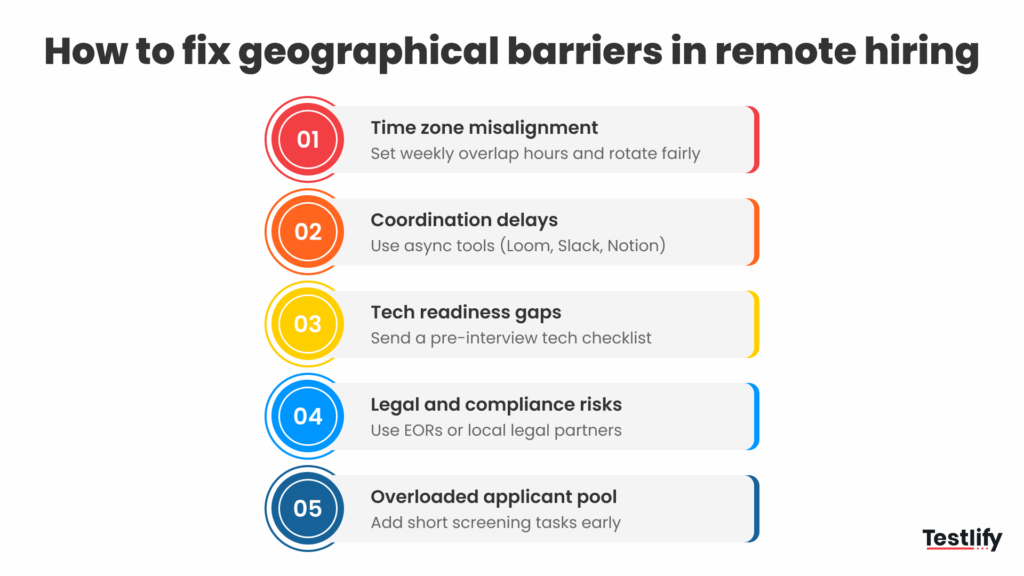 How to fix geographical barriers in remote hiring

01
Time zone misalignment
Set weekly overlap hours and rotate fairly

02
Coordination delays
Use async tools (Loom, Slack, Notion)

03
Tech readiness gaps
Send a pre-interview tech checklist

04
Legal and compliance risks
Use EORs or local legal partners

05
Overloaded applicant pool
Add short screening tasks early

Testlify